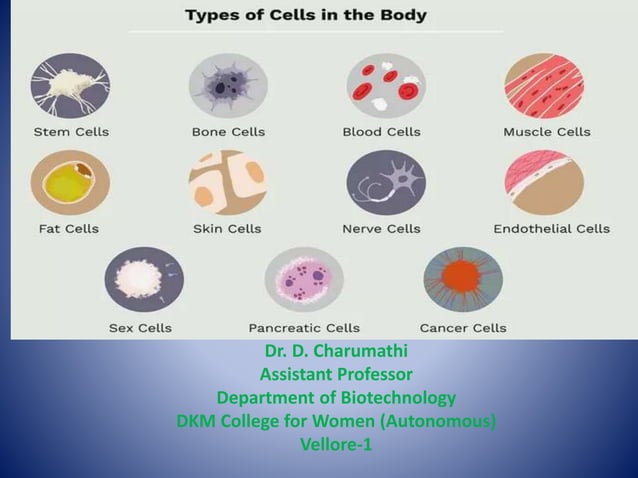 Types of Cells in the Body

Stem Cells
Bone Cells
Blood Cells
Muscle Cells
Fat Cells
Skin Cells
Nerve Cells
Endothelial Cells
Sex Cells
Pancreatic Cells
Cancer Cells

Dr. D. Charumathi
Assistant Professor
Department of Biotechnology
DKM College for Women (Autonomous)
Vellore-1